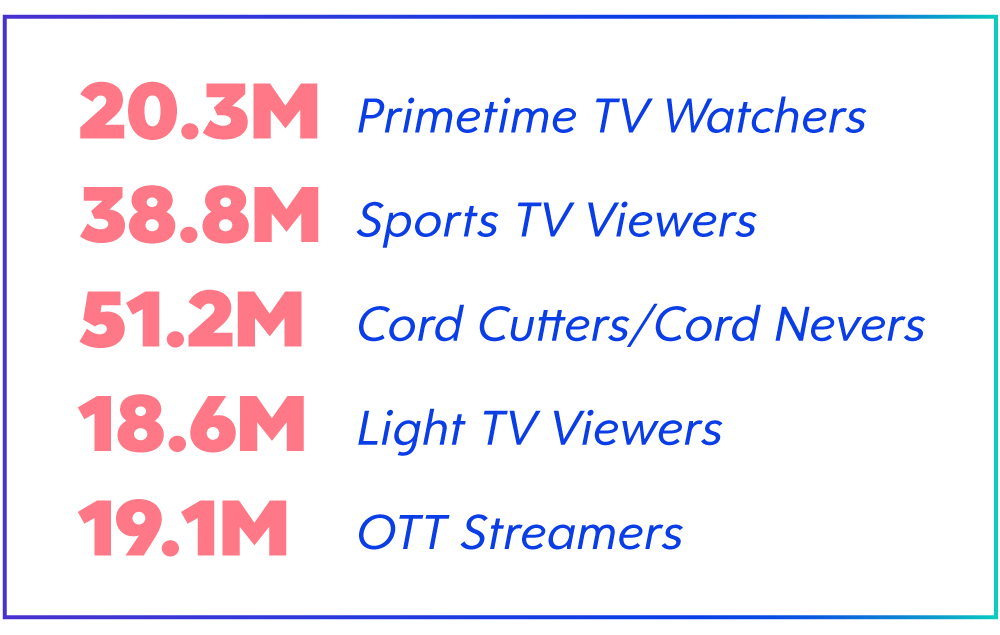 20.3M Primetime TV Watchers
38.8M Sports TV Viewers
51.2M Cord Cutters/Cord Nevers
18.6M Light TV Viewers
19.1M OTT Streamers